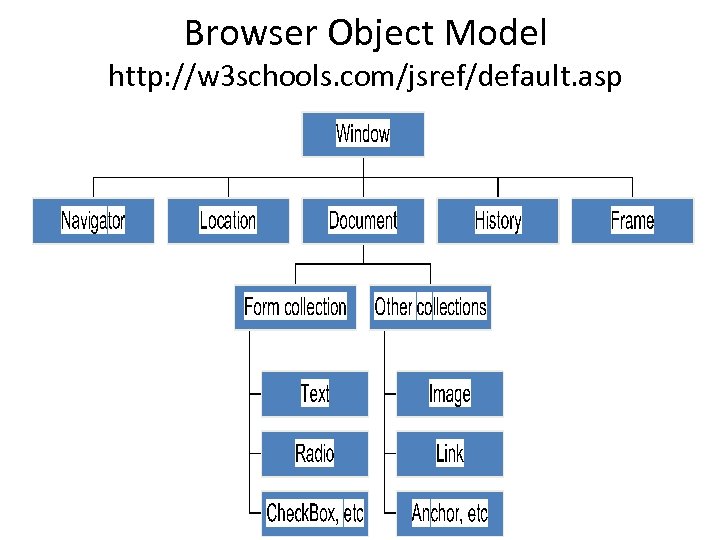 Browser Object Model
http://w3schools.com/jsref/default.asp

Window

Navigator

Location

Document

History

Frame

Form collection

Other collections

Text

Radio

CheckBox, etc

Image

Link

Anchor, etc